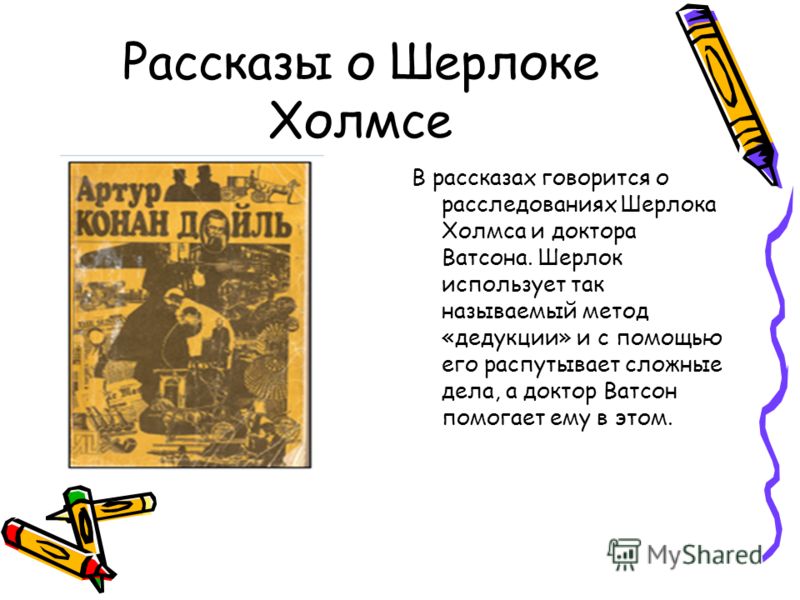 Рассказы о Шерлоке Холмсе

Артур
КОНАН ДОЙЛЬ

В рассказах говорится о расследованиях Шерлока Холмса и доктора Ватсона. Шерлок использует так называемый метод «дедукции» и с помощью его распутывает сложные дела, а доктор Ватсон помогает ему в этом.

MyShared